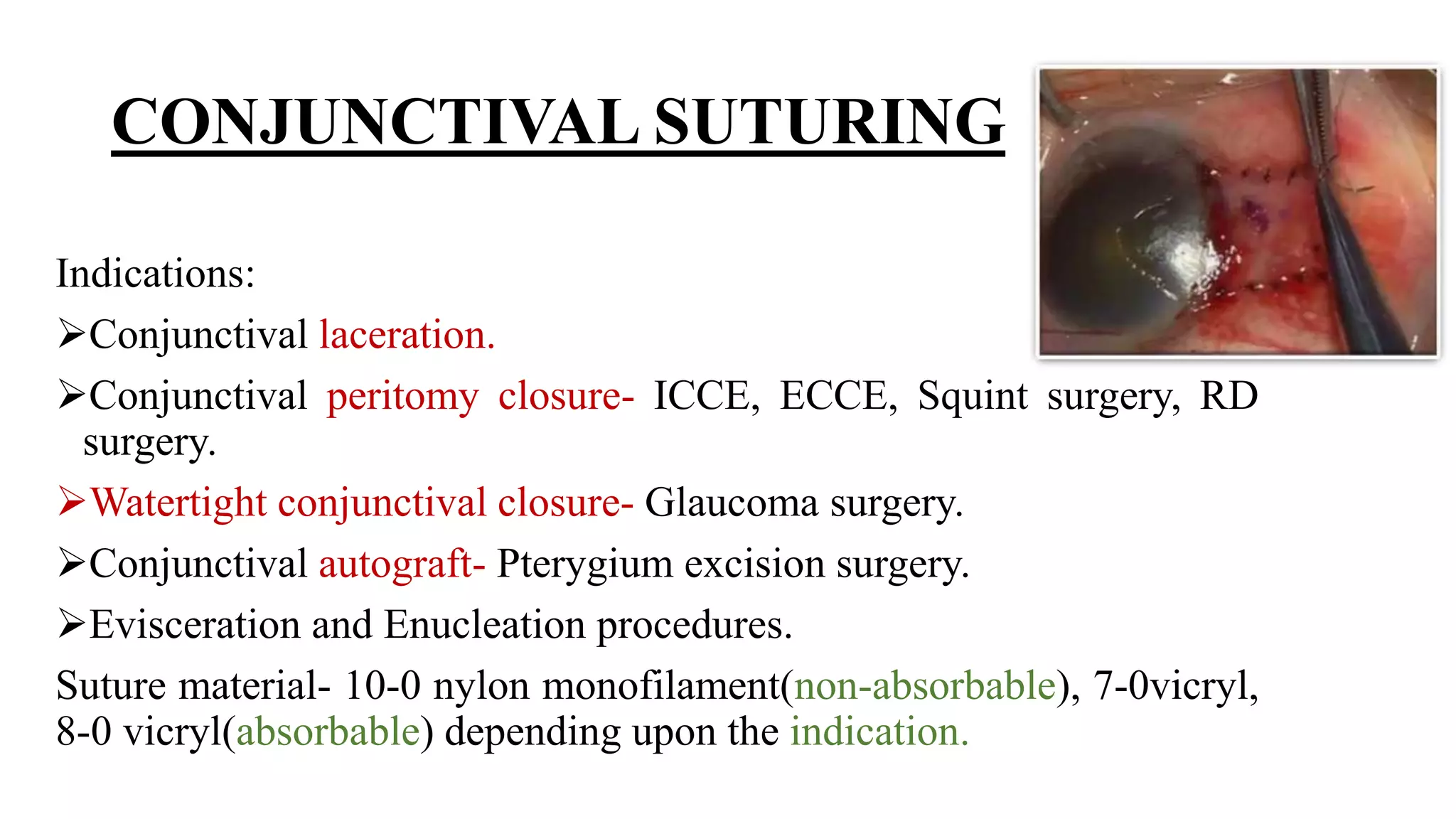 CONJUNCTIVAL SUTURING

Indications:

➢Conjunctival laceration.

➢Conjunctival peritomy closure- ICCE, ECCE, Squint surgery, RD surgery.

➢Watertight conjunctival closure- Glaucoma surgery.

➢Conjunctival autograft- Pterygium excision surgery.

➢Evisceration and Enucleation procedures.

Suture material- 10-0 nylon monofilament(non-absorbable), 7-0vicryl, 8-0 vicryl(absorbable) depending upon the indication.